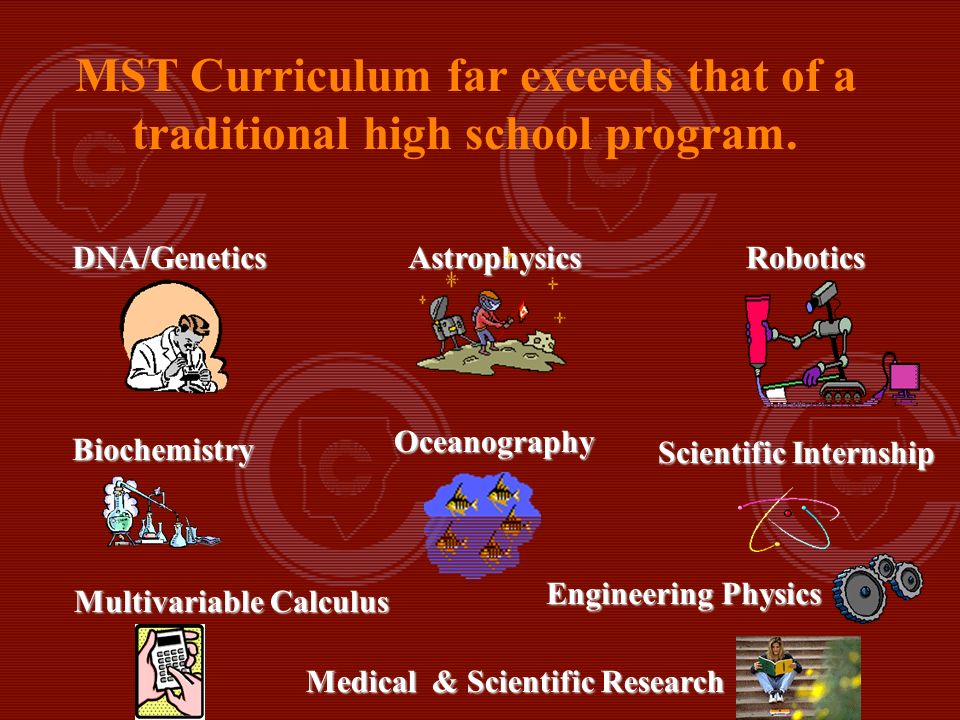 MST Curriculum far exceeds that of a traditional high school program.

DNA/Genetics

Astrophysics

Robotics

Biochemistry

Oceanography

Scientific Internship

Multivariable Calculus

Engineering Physics

Medical & Scientific Research